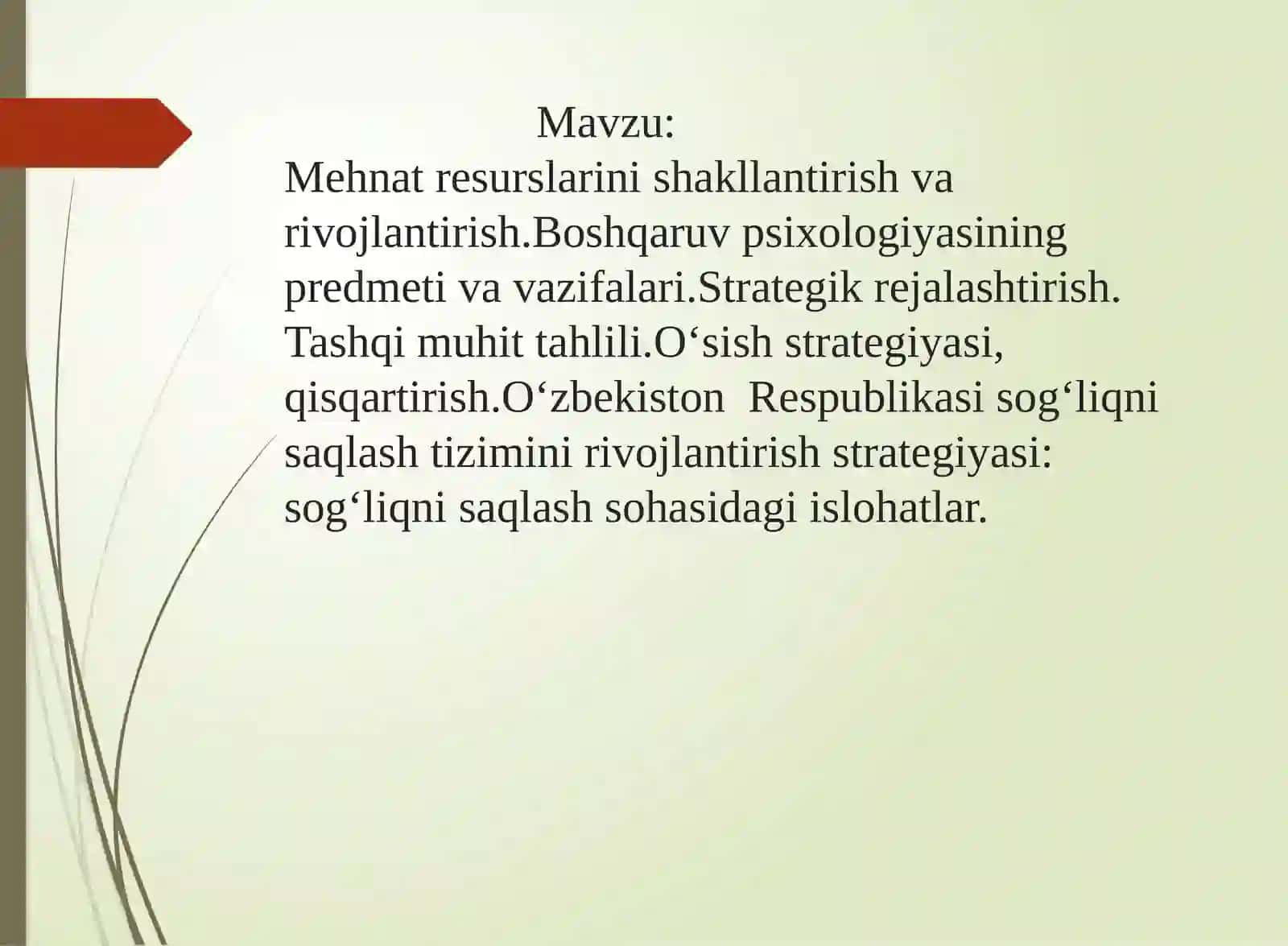 Mavzu:

Mehnat resurslarini shakllantirish va rivojlantirish.Boshqaruv psixologiyasining predmeti va vazifalari.Strategik rejalashtirish. Tashqi muhit tahlili.O‘sish strategiyasi, qisqartirish.O‘zbekiston Respublikasi sog‘liqni saqlash tizimini rivojlantirish strategiyasi: sog‘liqni saqlash sohasidagi islohatlar.